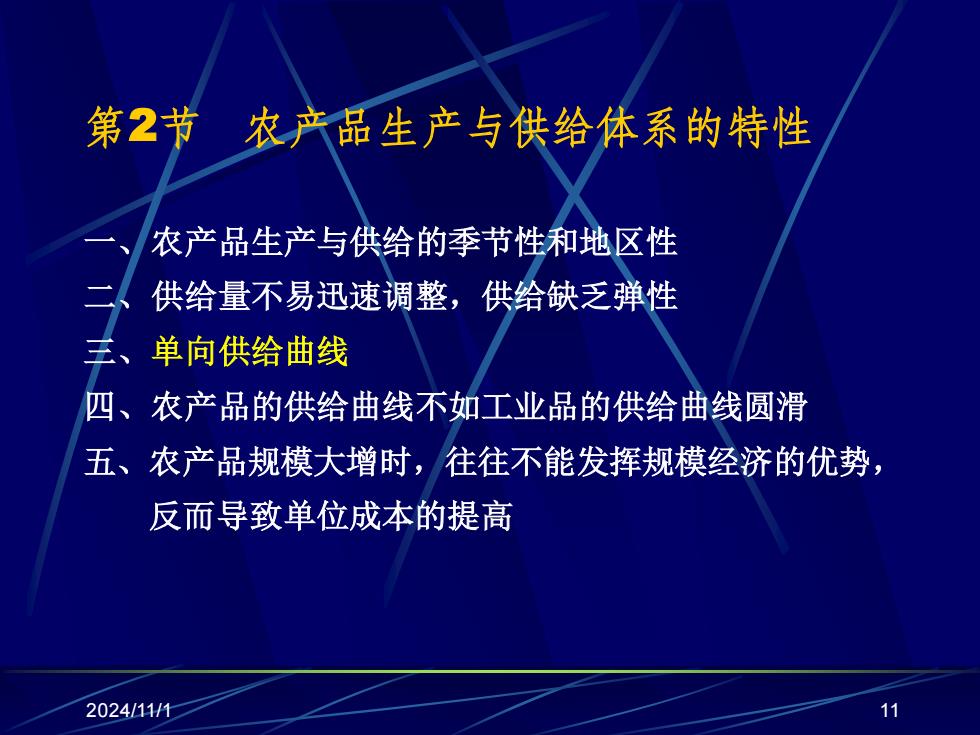 第2节　农产品生产与供给体系的特性

一、农产品生产与供给的季节性和地区性

二、供给量不易迅速调整，供给缺乏弹性

三、单向供给曲线

四、农产品的供给曲线不如工业品的供给曲线圆滑

五、农产品规模大增时，往往不能发挥规模经济的优势，反而导致单位成本的提高

2024/11/1

11